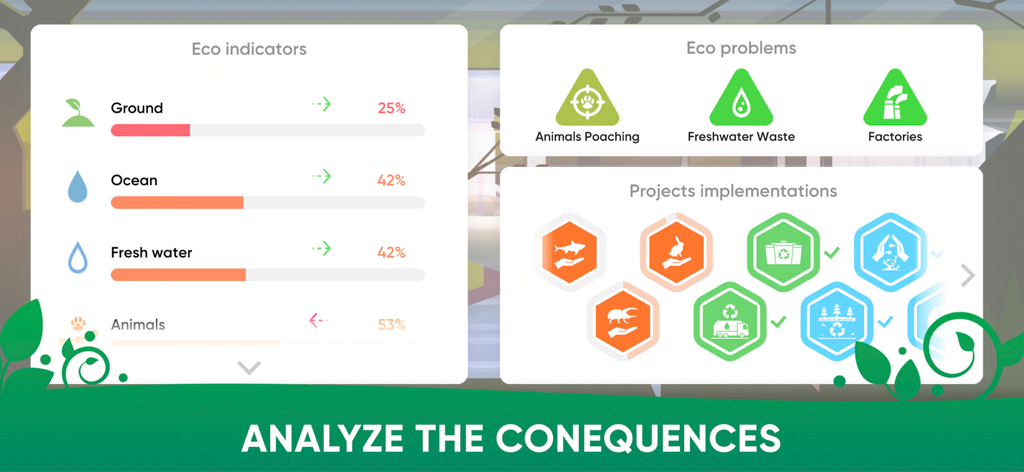 Eco indicators

Ground 25%

Ocean 42%

Fresh water 42%

Animals 53%

Eco problems

Animals Poaching

Freshwater Waste

Factories

Projects implementations

ANALYZE THE CONEQUENCES